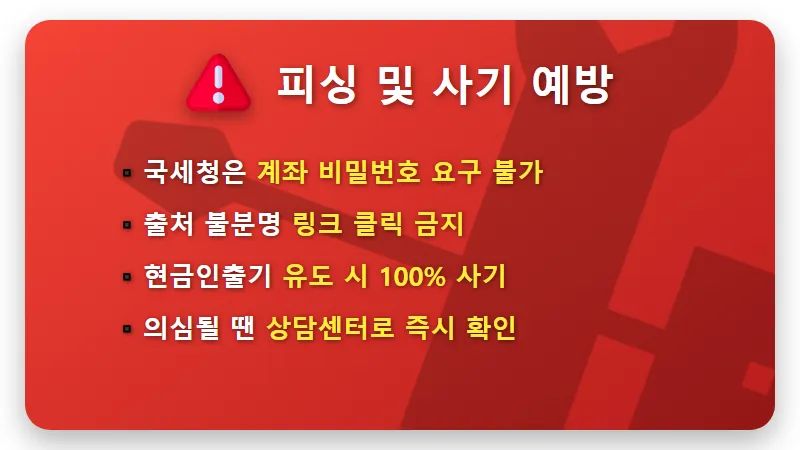 피싱 및 사기 예방

▪ 국세청은 계좌 비밀번호 요구 불가
▪ 출처 불분명 링크 클릭 금지
▪ 현금인출기 유도 시 100% 사기
▪ 의심될 땐 상담센터로 즉시 확인